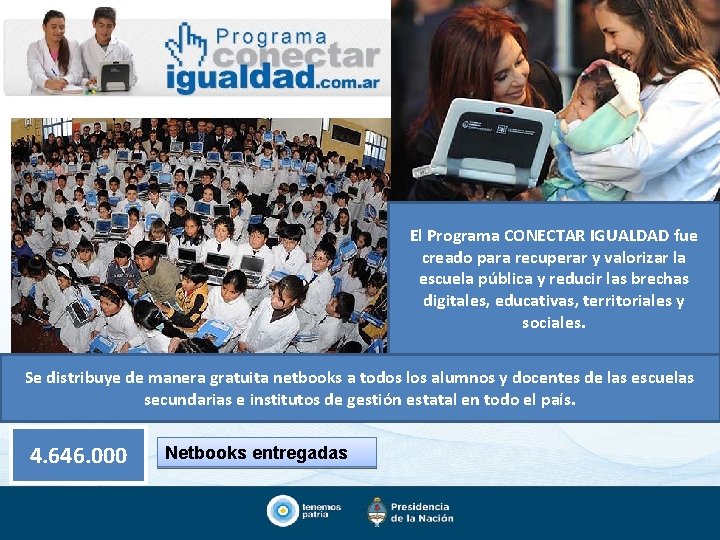 Programa conectar igualdad.com.ar

El Programa CONECTAR IGUALDAD fue creado para recuperar y valorizar la escuela pública y reducir las brechas digitales, educativas, territoriales y sociales.

Se distribuye de manera gratuita netbooks a todos los alumnos y docentes de las escuelas secundarias e institutos de gestión estatal en todo el país.

4.646.000

Netbooks entregadas

tenemos patria

Presidencia de la Nación